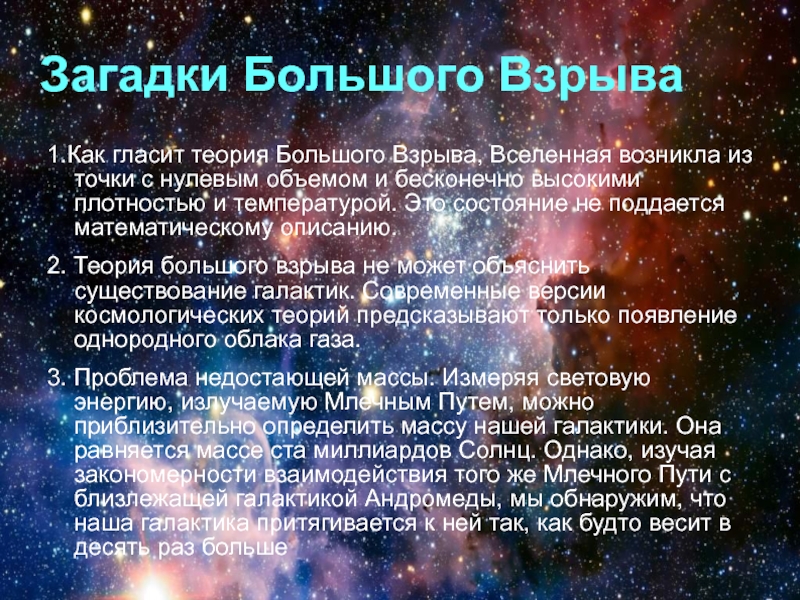 Загадки Большого Взрыва

1.Как гласит теория Большого Взрыва, Вселенная возникла из точки с нулевым объемом и бесконечно высокими плотностью и температурой. Это состояние не поддается математическому описанию.

2. Теория большого взрыва не может объяснить существование галактик. Современные версии космологических теорий предсказывают только появление однородного облака газа.

3. Проблема недостающей массы. Измеряя световую энергию, излучаемую Млечным Путем, можно приблизительно определить массу нашей галактики. Она равняется массе ста миллиардов Солнц. Однако, изучая закономерности взаимодействия того же Млечного Пути с близлежащей галактикой Андромеды, мы обнаружим, что наша галактика притягивается к ней так, как будто весит в десять раз больше